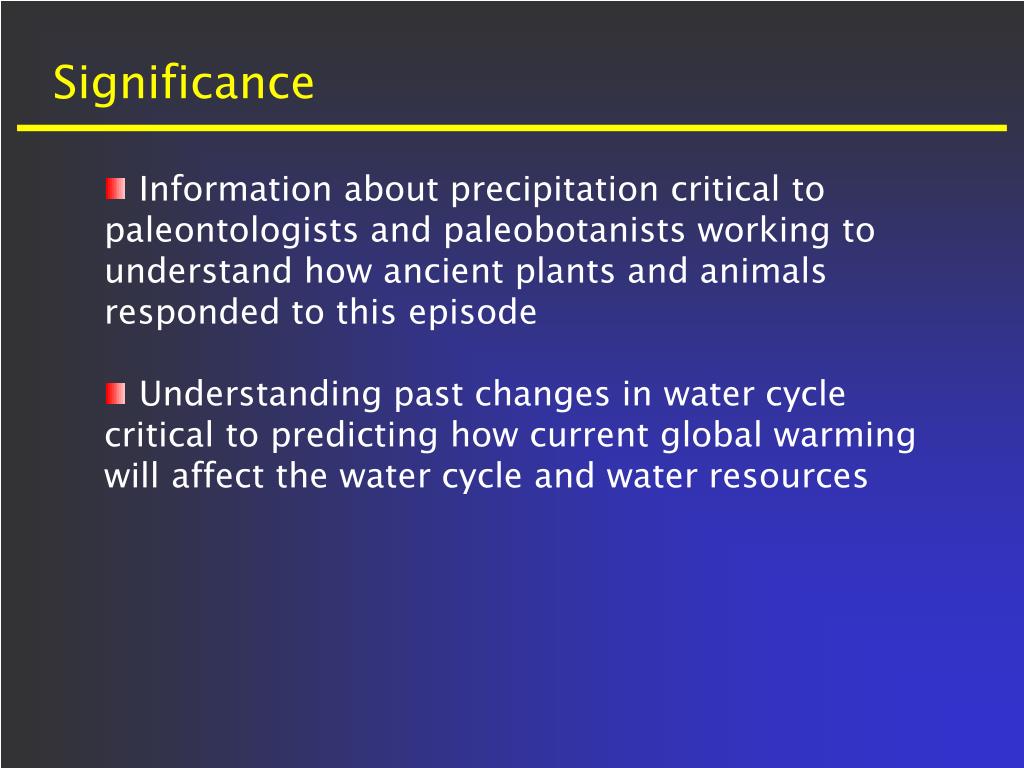 Significance

Information about precipitation critical to paleontologists and paleobotanists working to understand how ancient plants and animals responded to this episode

Understanding past changes in water cycle critical to predicting how current global warming will affect the water cycle and water resources